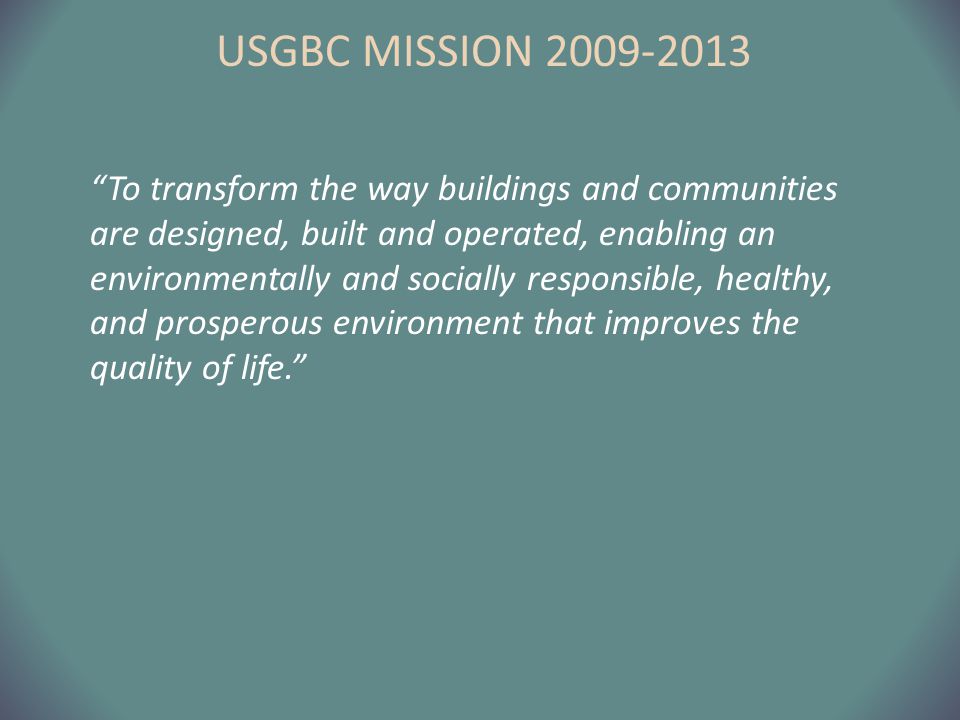 USGBC MISSION 2009-2013

“To transform the way buildings and communities are designed, built and operated, enabling an environmentally and socially responsible, healthy, and prosperous environment that improves the quality of life.”